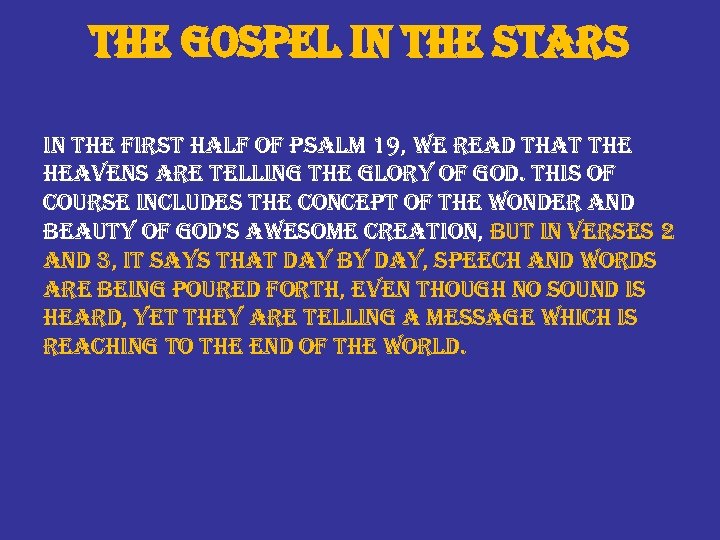 THE GOSPEL IN THE STARS

IN THE FIRST HALF OF PSALM 19, WE READ THAT THE HEAVENS ARE TELLING THE GLORY OF GOD. THIS OF COURSE INCLUDES THE CONCEPT OF THE WONDER AND BEAUTY OF GOD'S AWESOME CREATION, BUT IN VERSES 2 AND 3, IT SAYS THAT DAY BY DAY, SPEECH AND WORDS ARE BEING POURED FORTH, EVEN THOUGH NO SOUND IS HEARD, YET THEY ARE TELLING A MESSAGE WHICH IS REACHING TO THE END OF THE WORLD.